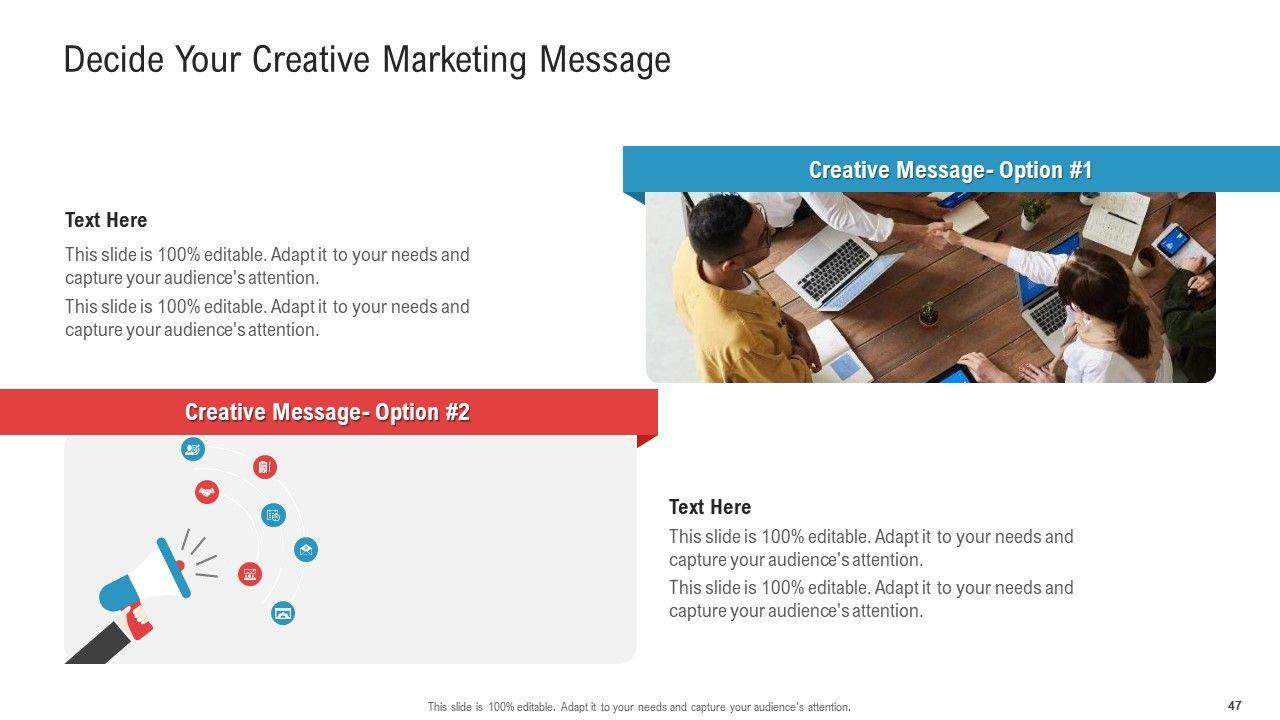 Decide Your Creative Marketing Message

Creative Message- Option #1

Text Here

This slide is 100% editable. Adapt it to your needs and capture your audience's attention.

This slide is 100% editable. Adapt it to your needs and capture your audience's attention.

Creative Message- Option #2

Text Here

This slide is 100% editable. Adapt it to your needs and capture your audience's attention.

This slide is 100% editable. Adapt it to your needs and capture your audience's attention.

This slide is 100% editable. Adapt it to your needs and capture your audience's attention.

47